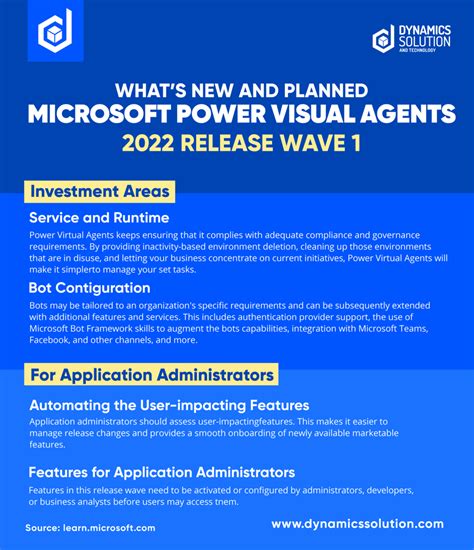 DYNAMICS SOLUTION AND TECHNOLOGY

WHAT'S NEW AND PLANNED
MICROSOFT POWER VISUAL AGENTS
2022 RELEASE WAVE 1

Investment Areas

Service and Runtime

Power Virtual Agents keeps ensuring that it complies with adequate compliance and governance requirements. By providing inactivity-based environment deletion, cleaning up those environments that are in disuse, and letting your business concentrate on current initiatives, Power Virtual Agents will make it simplerto manage your set tasks.

Bot Contiguration

Bots may be tailored to an organization's specific requirements and can be subsequently extended with additional features and services. This includes authentication provider support, the use of Microsoft Bot Framework skills to augment the bots capabilities, integration with Microsoft Teams, Facebook, and other channels, and more.

For Application Administrators

Automating the User-impacting Features

Application administrators should assess user-impactingfeatures. This makes it easier to manage release changes and provides a smooth onboarding of newly available marketable features.

Features for Application Administrators

Features in this release wave need to be activated or configured by administrators, developers, or business analysts before users may access tnem.

Source: learn.microsoft.com

www.dynamicssolution.com